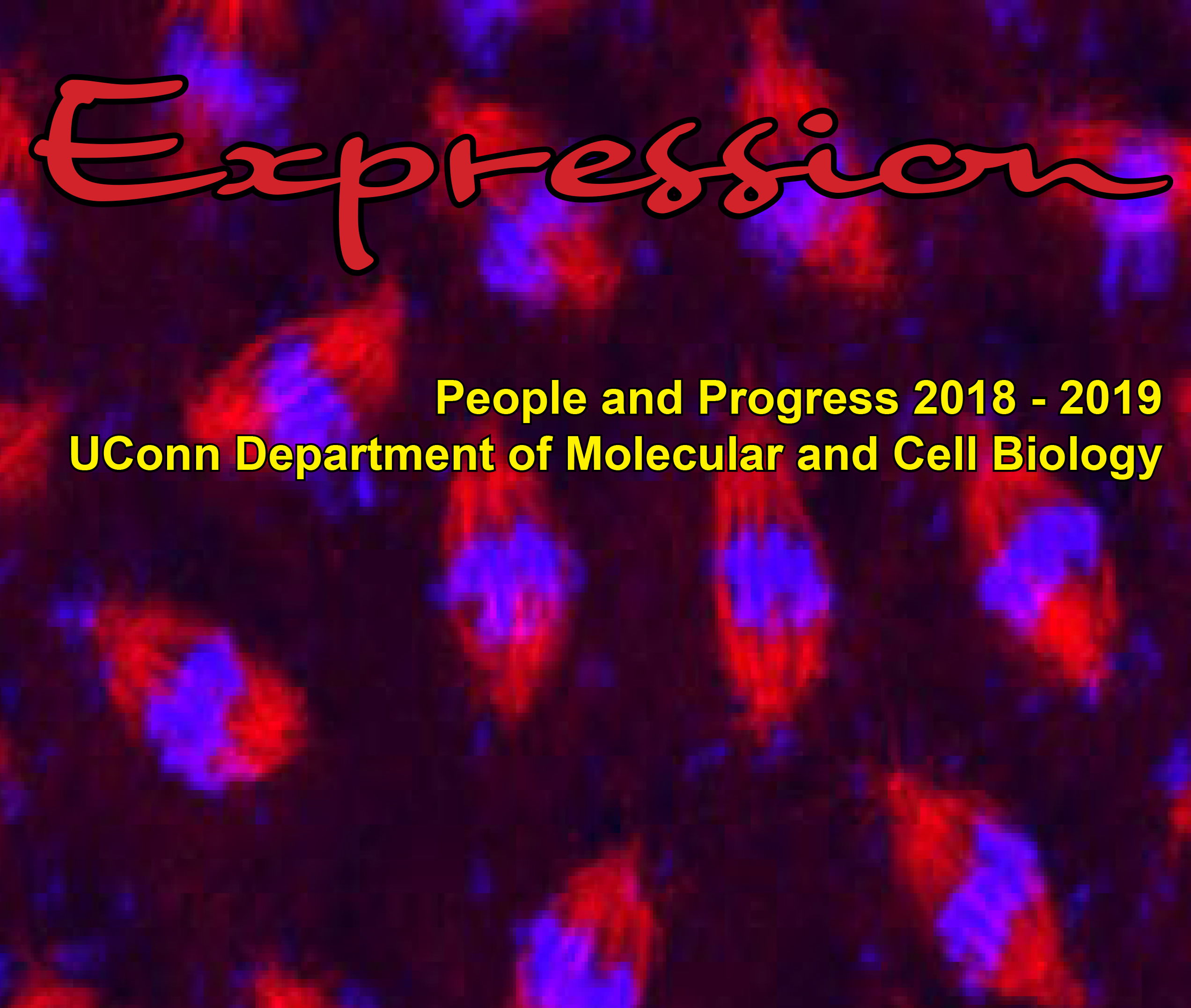 Expression

People and Progress 2018 - 2019
UConn Department of Molecular and Cell Biology